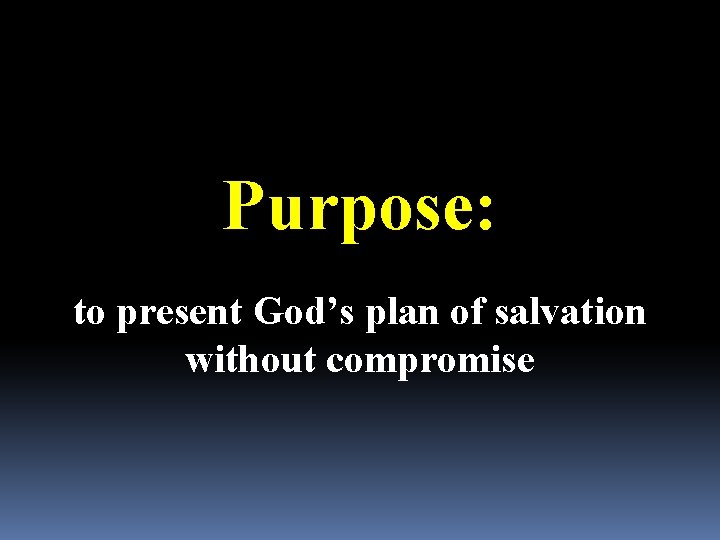 Purpose:

to present God’s plan of salvation without compromise